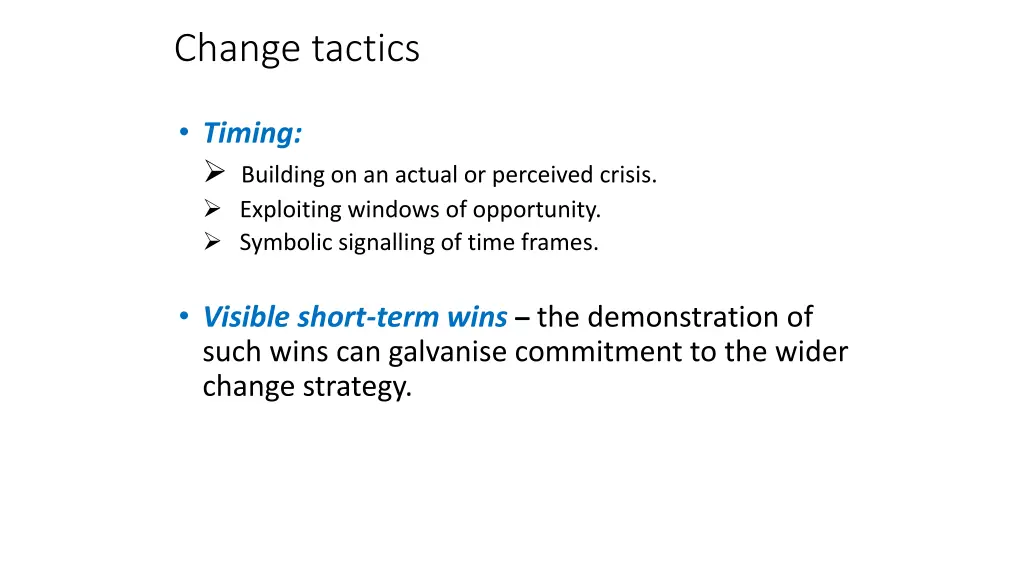 Change tactics

• Timing:
➢ Building on an actual or perceived crisis.
➢ Exploiting windows of opportunity.
➢ Symbolic signalling of time frames.

• Visible short-term wins – the demonstration of such wins can galvanise commitment to the wider change strategy.